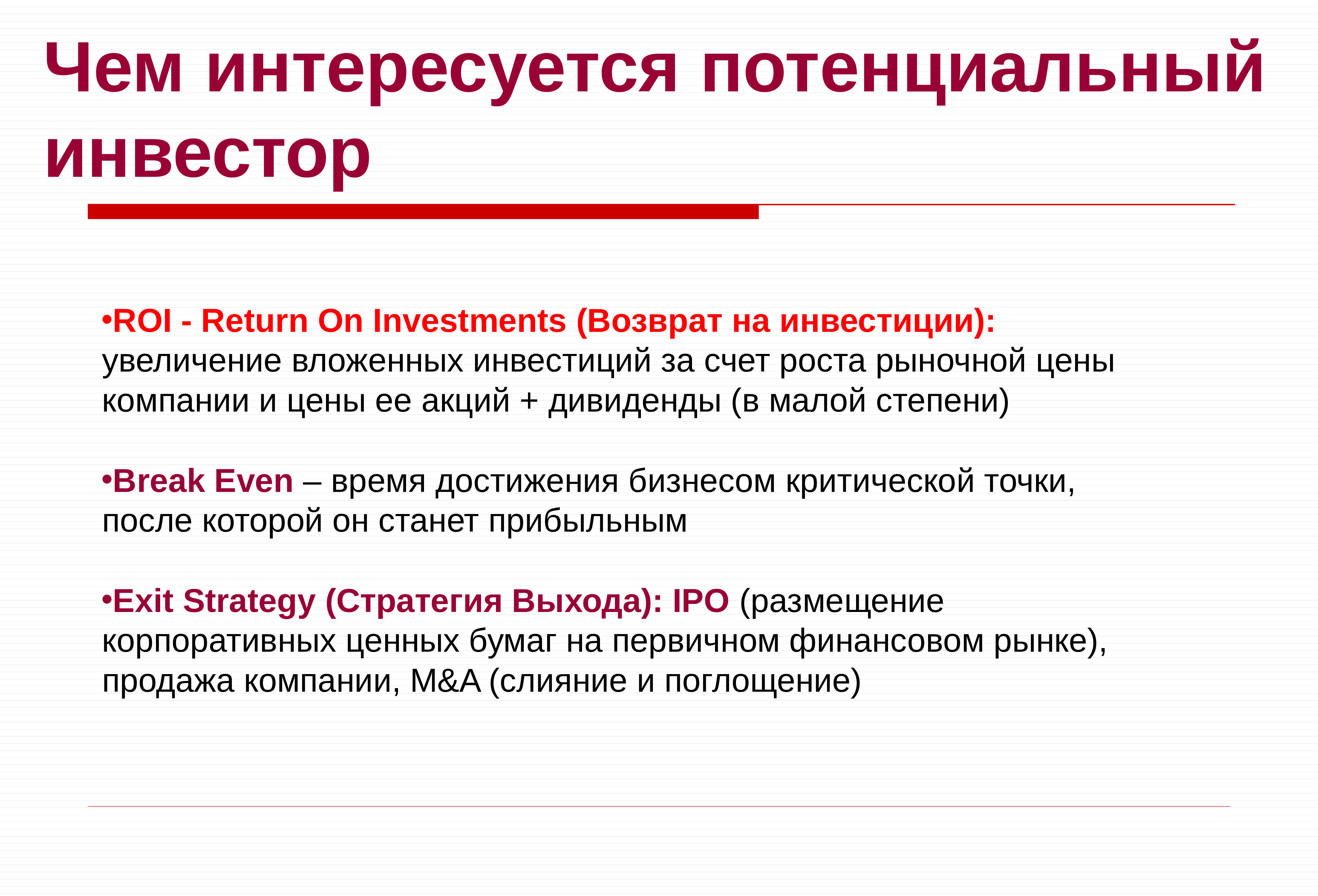 Чем интересуется потенциальный инвестор

•ROI - Return On Investments (Возврат на инвестиции): увеличение вложенных инвестиций за счет роста рыночной цены компании и цены ее акций + дивиденды (в малой степени)

•Break Even – время достижения бизнесом критической точки, после которой он станет прибыльным

•Exit Strategy (Стратегия Выхода): IPO (размещение корпоративных ценных бумаг на первичном финансовом рынке), продажа компании, M&A (слияние и поглощение)